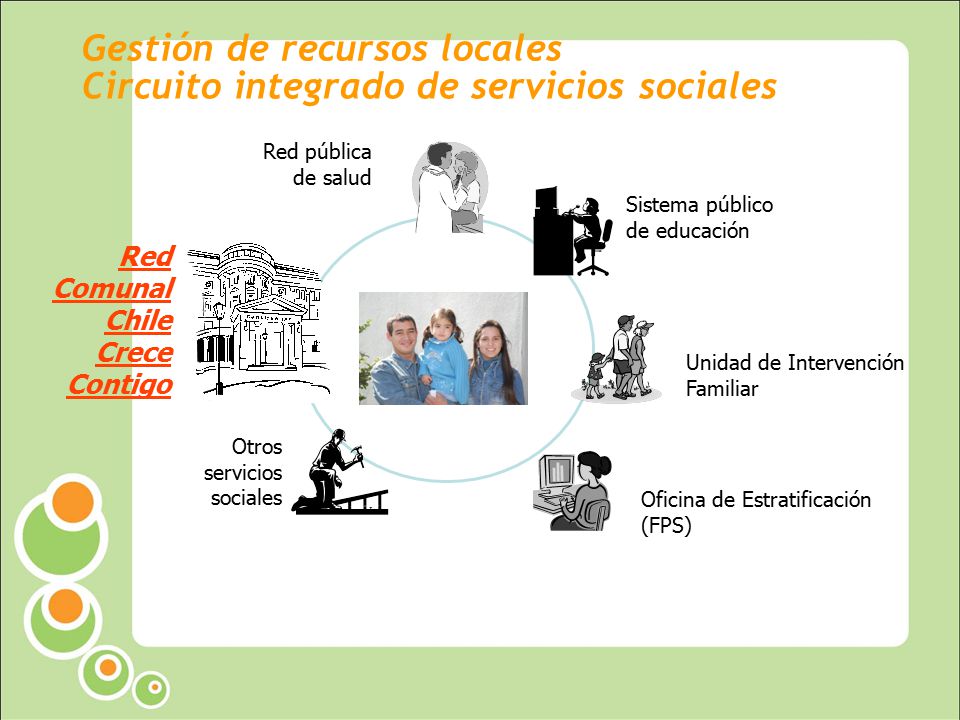 Gestión de recursos locales
Circuito integrado de servicios sociales

Red pública de salud

Sistema público de educación

Red Comunal Chile Crece Contigo

Unidad de Intervención Familiar

Otros servicios sociales

Oficina de Estratificación (FPS)